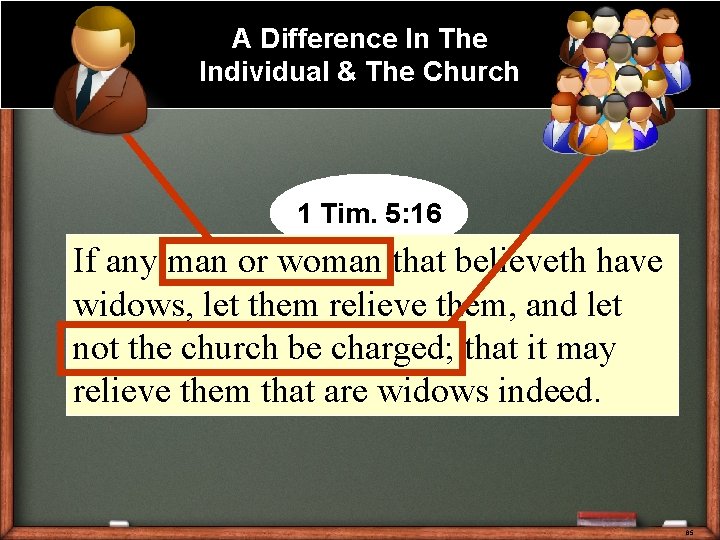 A Difference In The Individual & The Church

1 Tim. 5:16

If any man or woman that believeth have widows, let them relieve them, and let not the church be charged; that it may relieve them that are widows indeed.

85